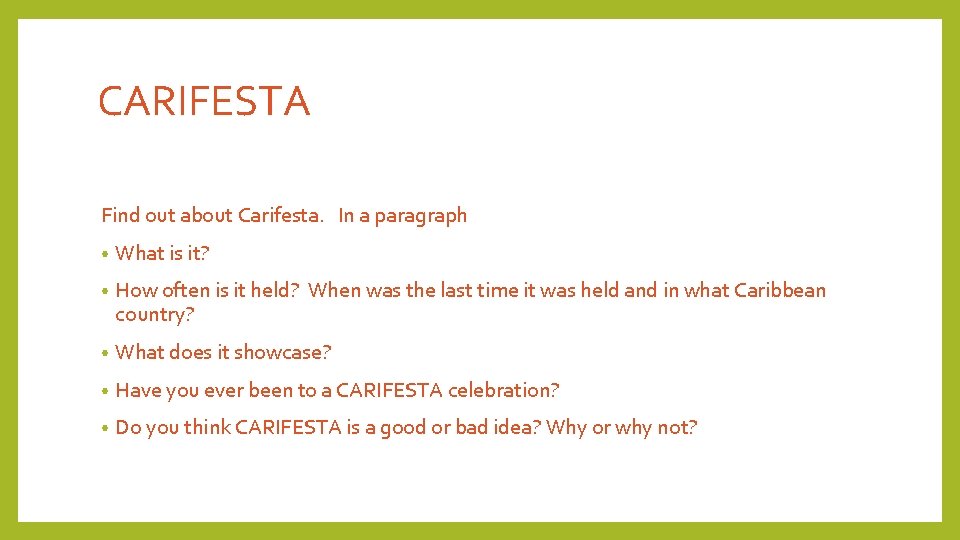 CARIFESTA

Find out about Carifesta. In a paragraph

• What is it?
• How often is it held? When was the last time it was held and in what Caribbean country?
• What does it showcase?
• Have you ever been to a CARIFESTA celebration?
• Do you think CARIFESTA is a good or bad idea? Why or why not?